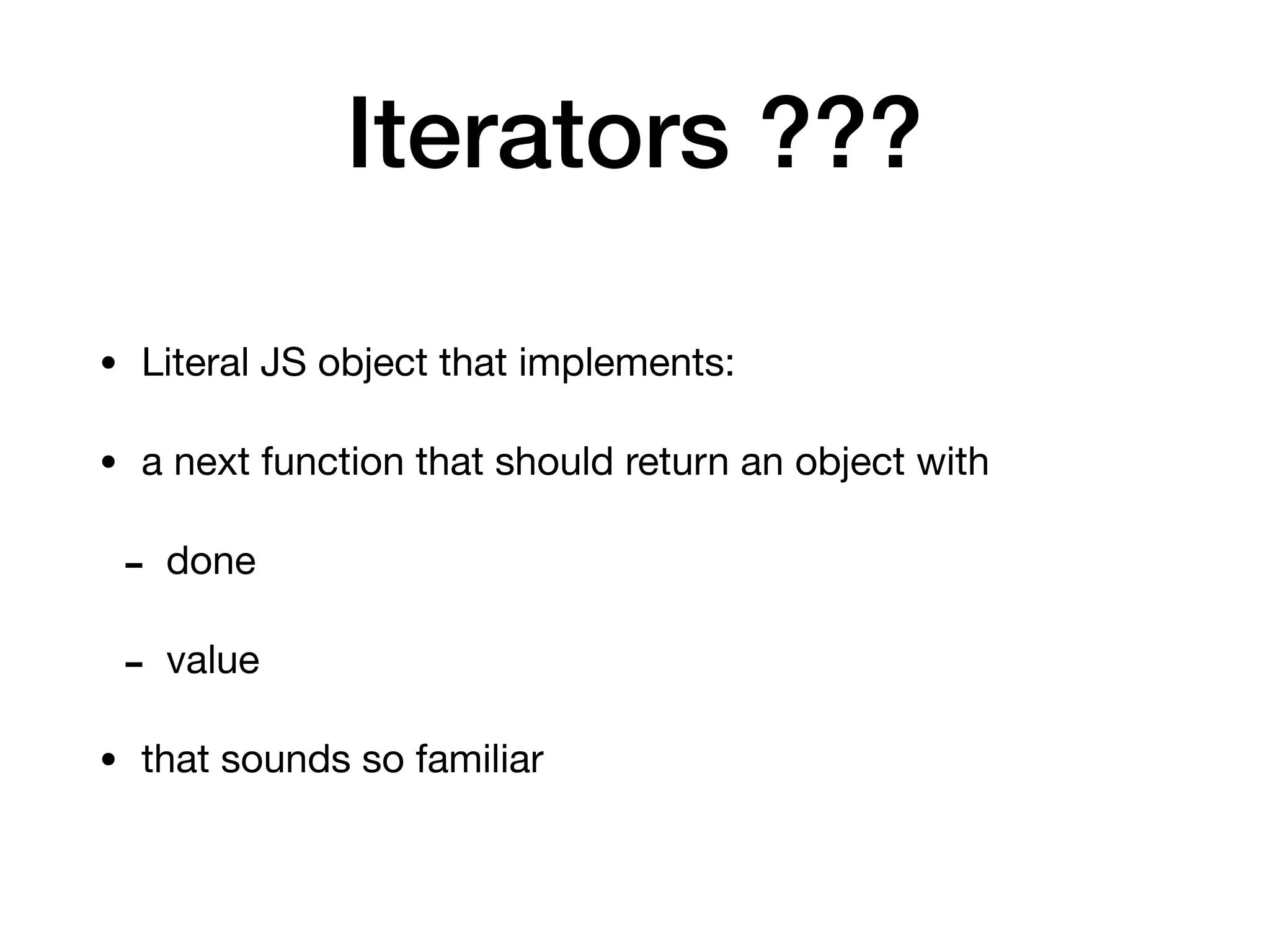 Iterators ???

• Literal JS object that implements:

• a next function that should return an object with

- done

- value

• that sounds so familiar